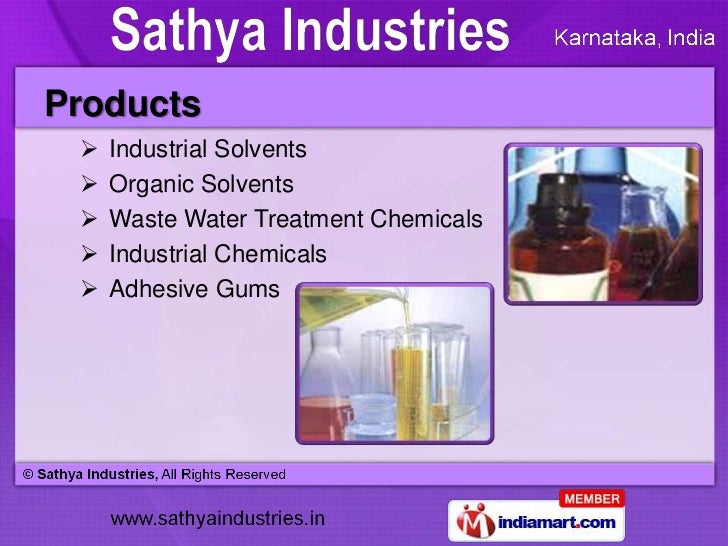 Sathya Industries
Karnataka, India

Products

➢ Industrial Solvents
➢ Organic Solvents
➢ Waste Water Treatment Chemicals
➢ Industrial Chemicals
➢ Adhesive Gums

© Sathya Industries, All Rights Reserved

www.sathyaindustries.in

MEMBER
indiamart.com